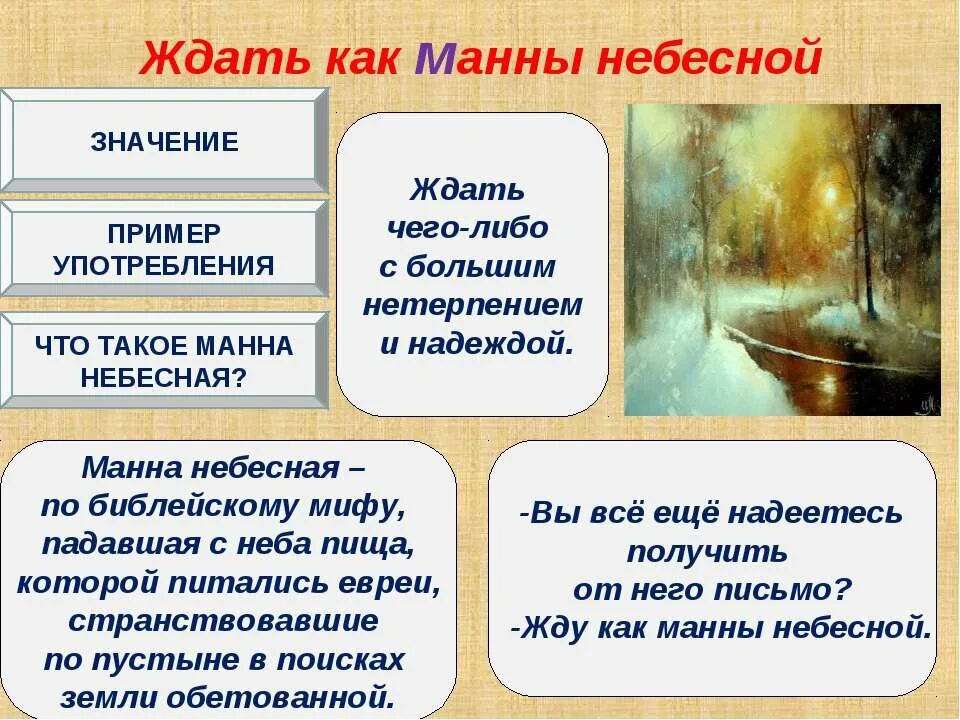 Ждать как Манны небесной

ЗНАЧЕНИЕ

ПРИМЕР УПОТРЕБЛЕНИЯ

ЧТО ТАКОЕ МАННА НЕБЕСНАЯ?

Ждать чего-либо с большим нетерпением и надеждой.

Манна небесная – по библейскому мифу, падавшая с неба пища, которой питались евреи, странствовавшие по пустыне в поисках земли обетованной.

-Вы всё ещё надеетесь получить от него письмо?
-Жду как манны небесной.